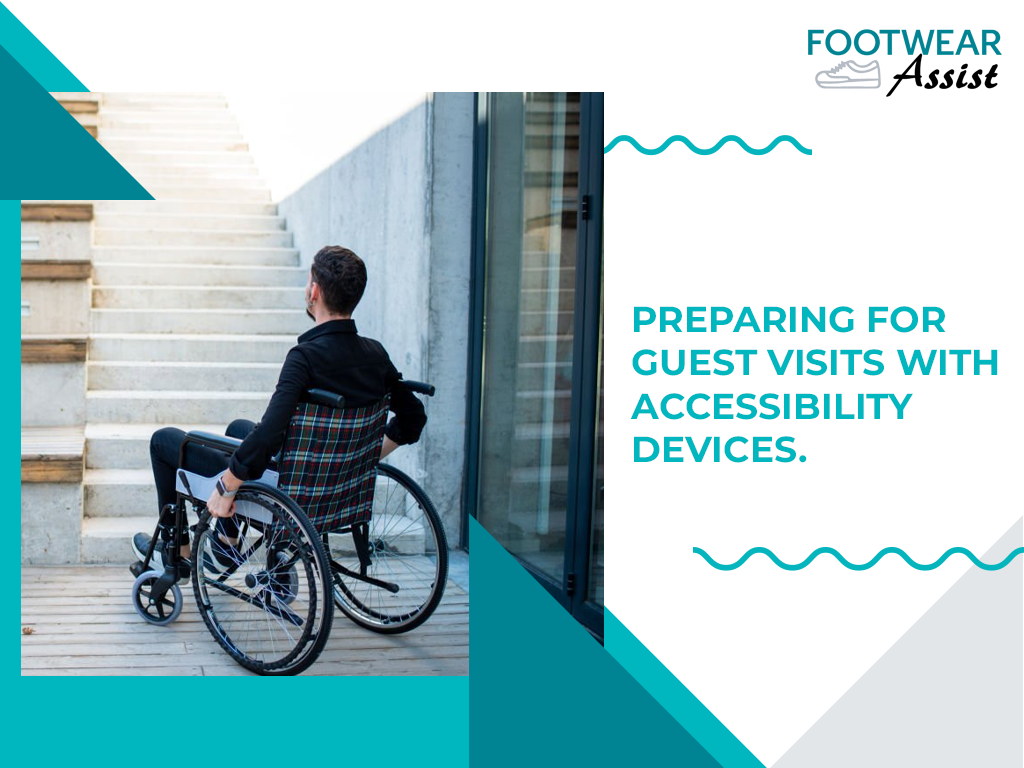 FOOTWEAR Assist

PREPARING FOR GUEST VISITS WITH ACCESSIBILITY DEVICES.